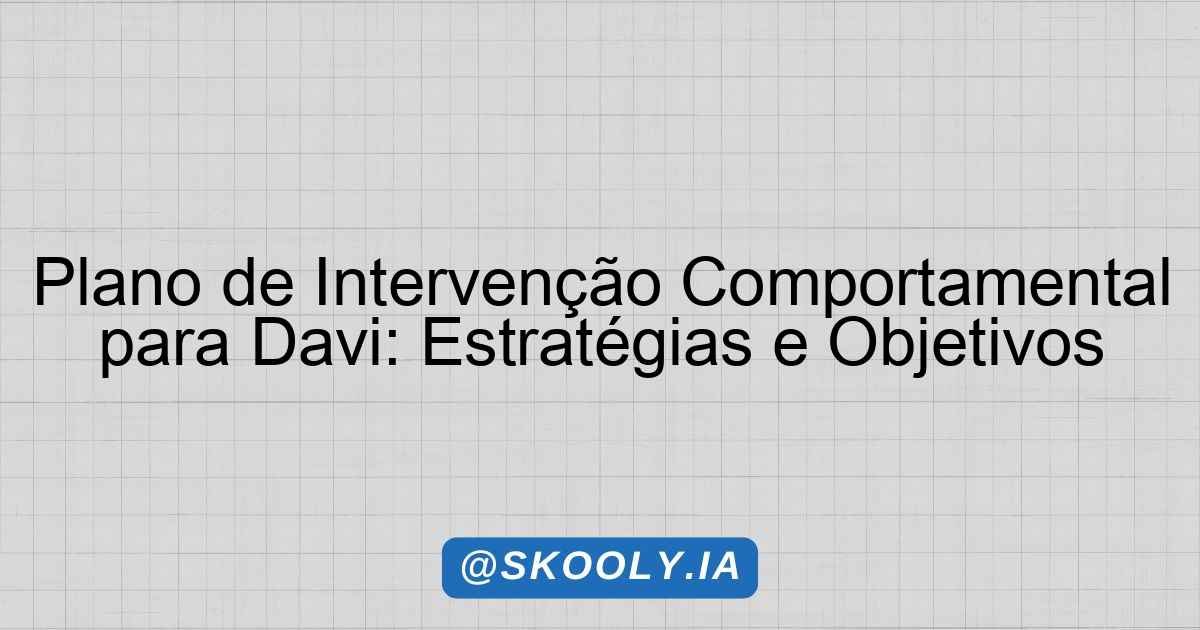 Plano de Intervenção Comportamental para Davi: Estratégias e Objetivos

@SKOOLY.IA